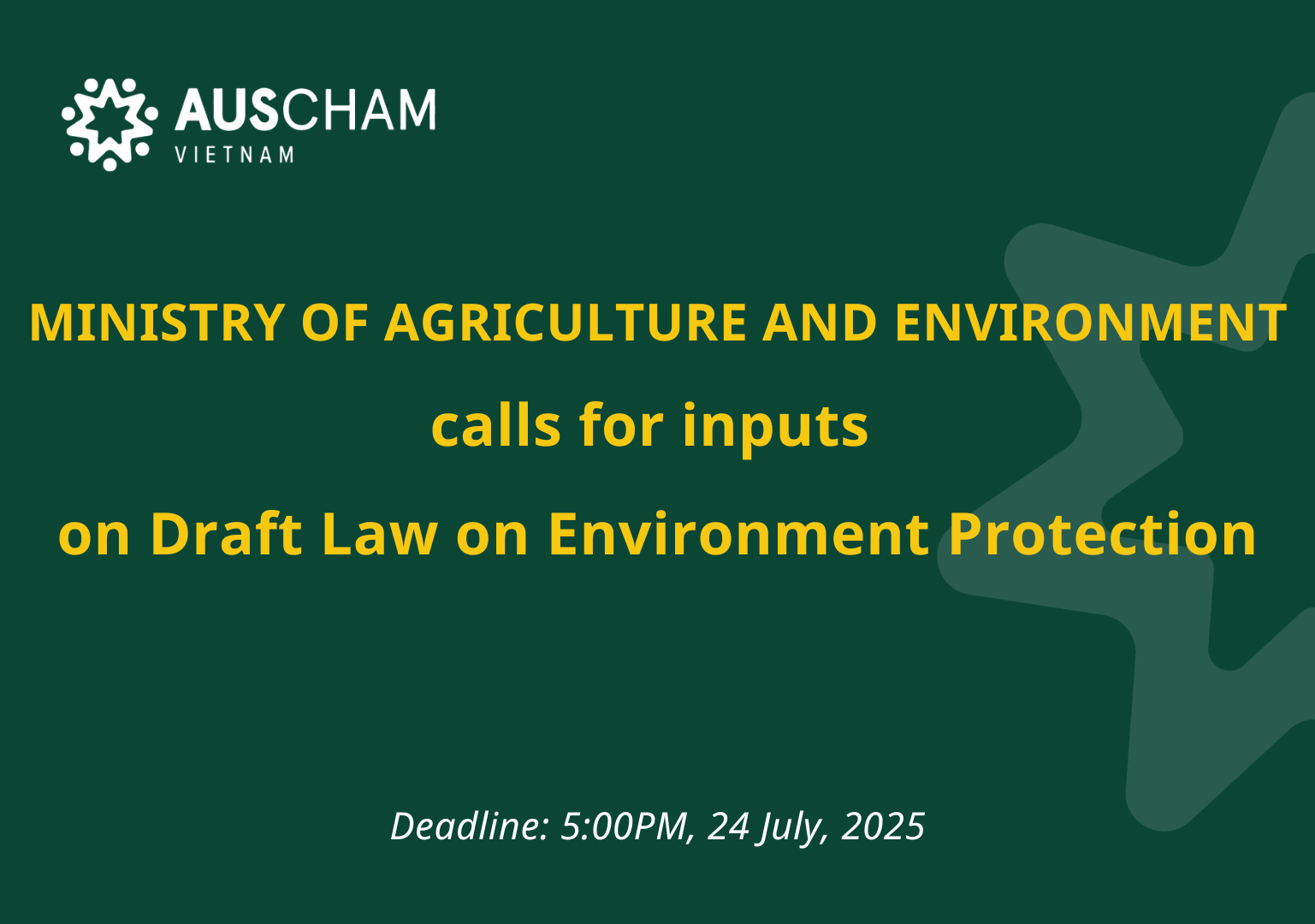 AUSCHAM
VIETNAM

MINISTRY OF AGRICULTURE AND ENVIRONMENT

calls for inputs

on Draft Law on Environment Protection

Deadline: 5:00PM, 24 July, 2025